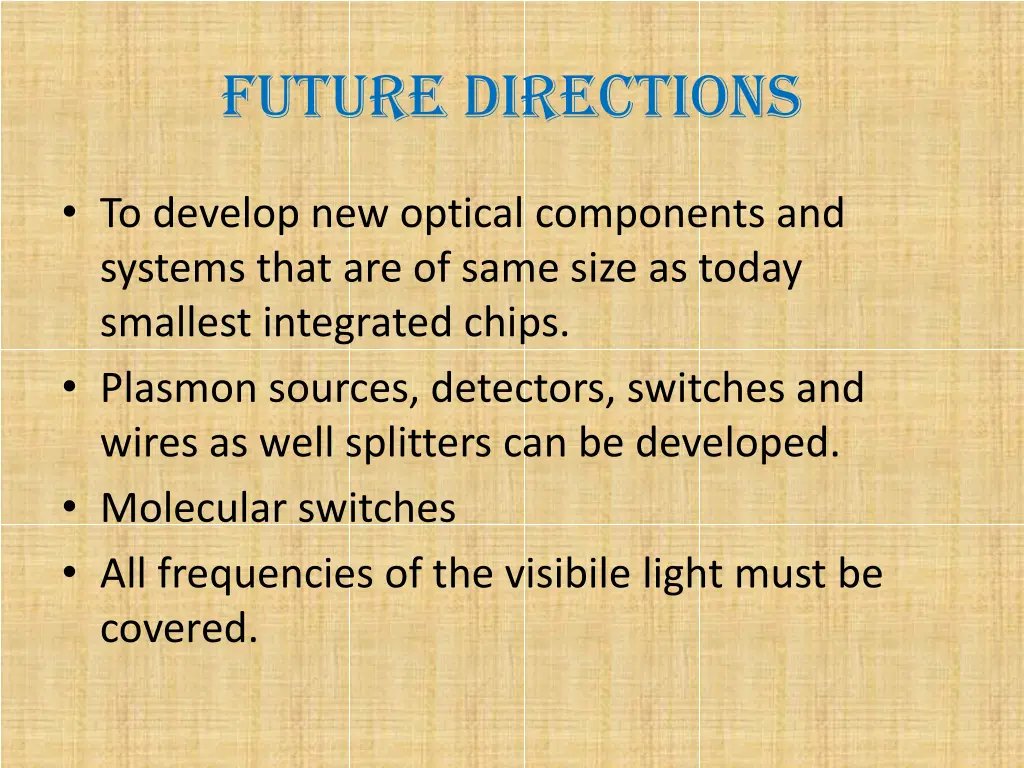 FUTURE DIRECTIONS

• To develop new optical components and systems that are of same size as today smallest integrated chips.
• Plasmon sources, detectors, switches and wires as well splitters can be developed.
• Molecular switches
• All frequencies of the visibile light must be covered.